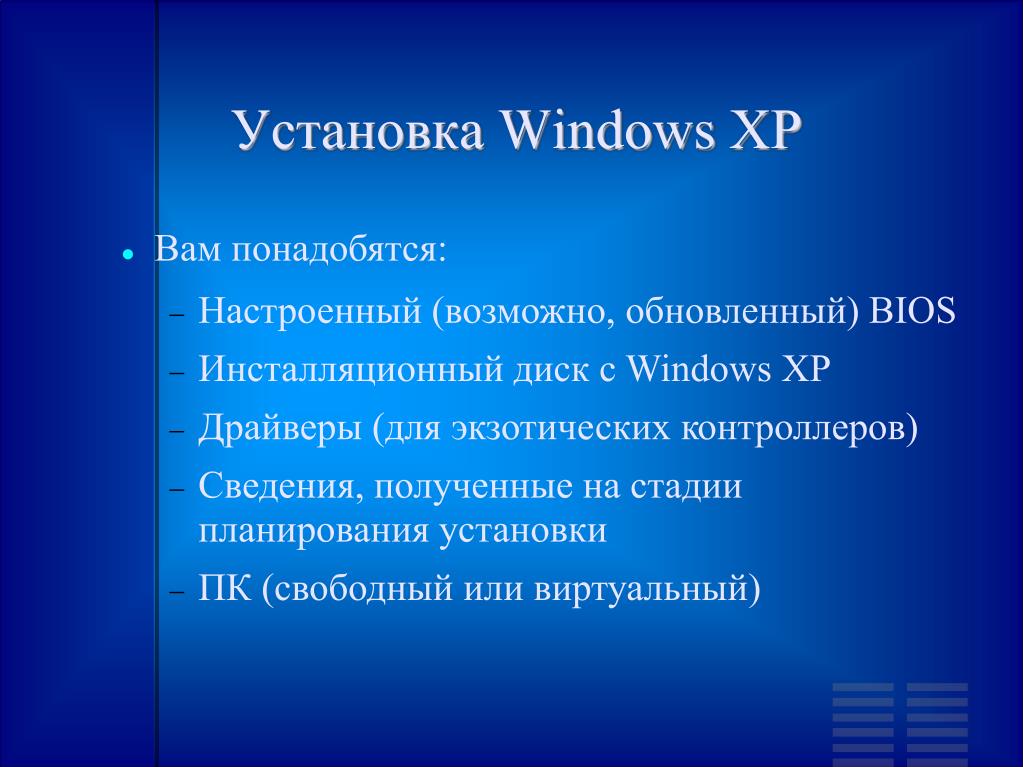 Установка Windows XP

• Вам понадобятся:

– Настроенный (возможно, обновленный) BIOS
– Инсталляционный диск с Windows XP
– Драйверы (для экзотических контроллеров)
– Сведения, полученные на стадии планирования установки
– ПК (свободный или виртуальный)